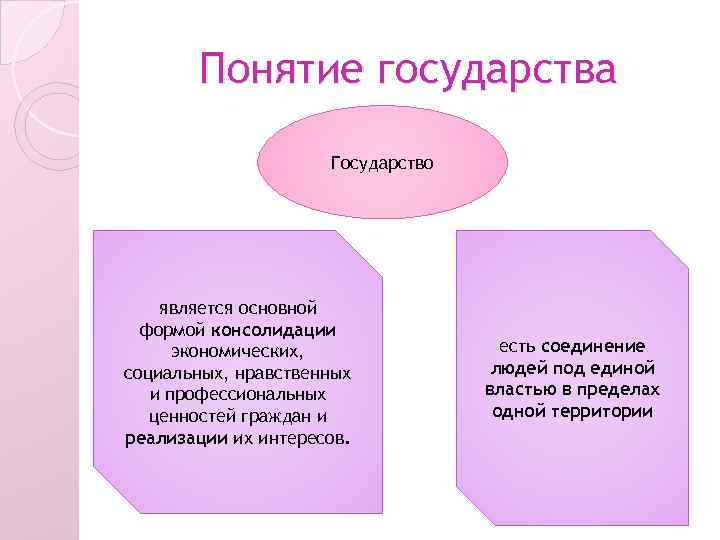 Понятие государства

Государство

является основной формой консолидации экономических, социальных, нравственных и профессиональных ценностей граждан и реализации их интересов.

есть соединение людей под единой властью в пределах одной территории